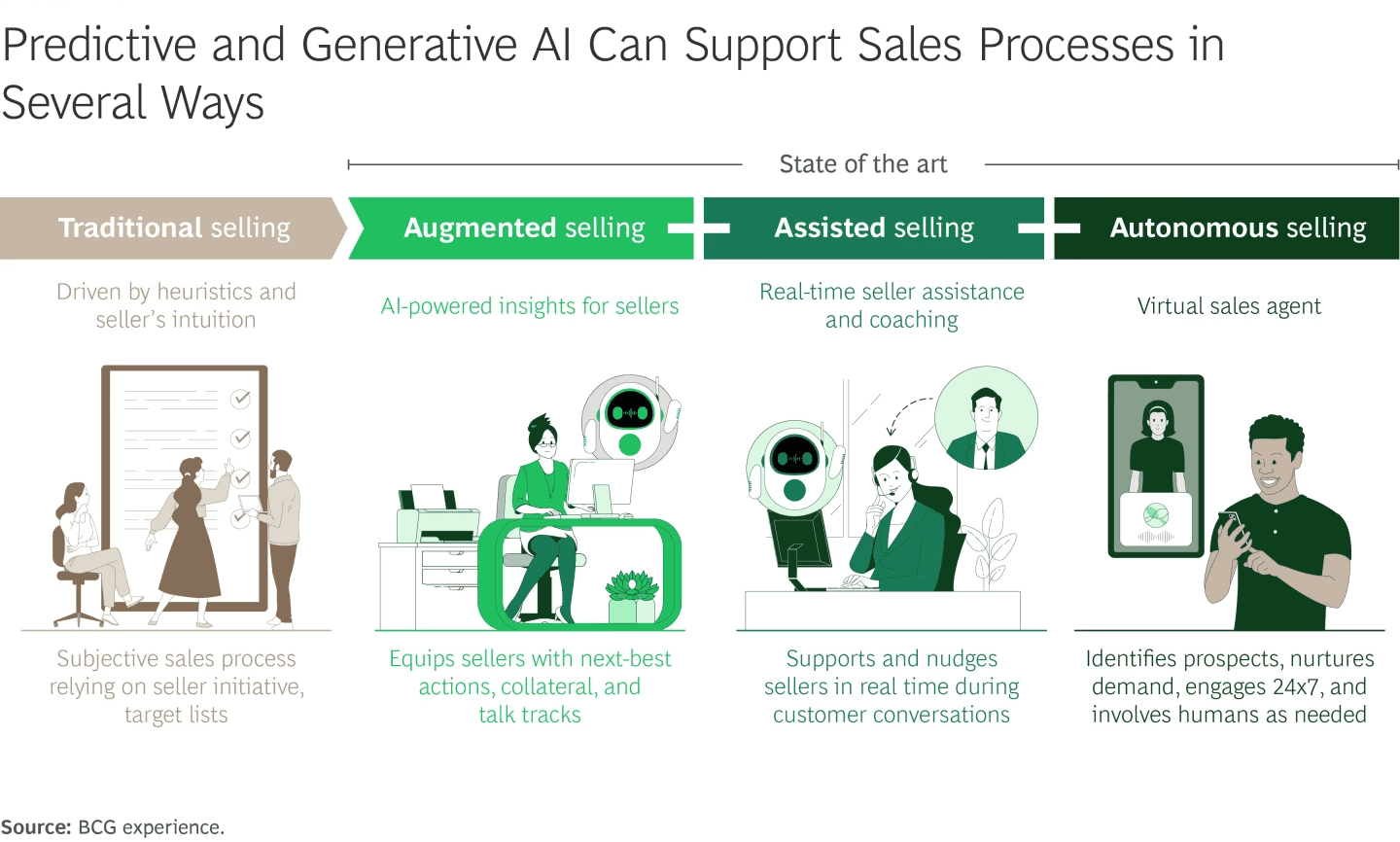 Predictive and Generative AI Can Support Sales Processes in Several Ways

State of the art

Traditional selling

Driven by heuristics and seller's intuition

Subjective sales process relying on seller initiative, target lists

Augmented selling

AI-powered insights for sellers

Equips sellers with next-best actions, collateral, and talk tracks

Assisted selling

Real-time seller assistance and coaching

Supports and nudges sellers in real time during customer conversations

Autonomous selling

Virtual sales agent

Identifies prospects, nurtures demand, engages 24x7, and involves humans as needed

Source: BCG experience.